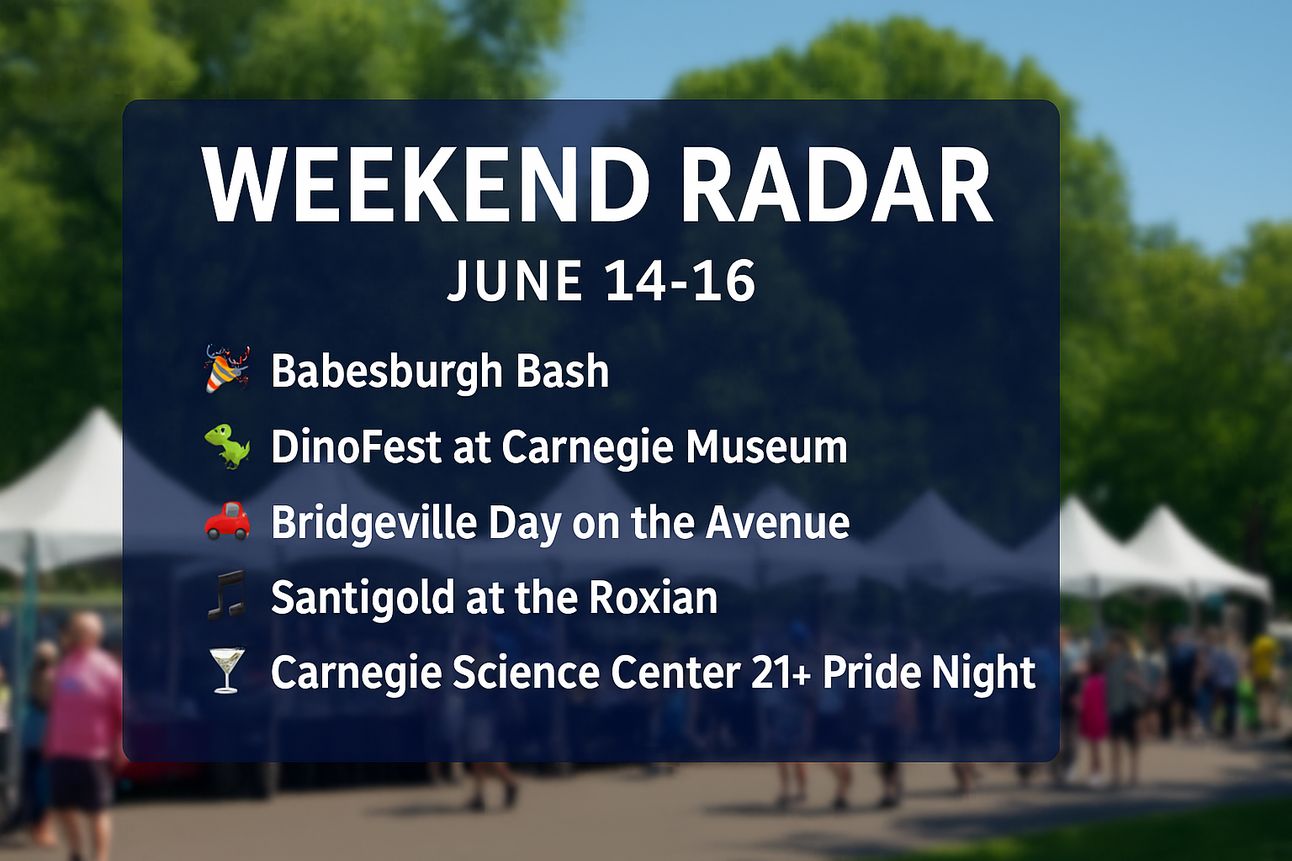 WEEKEND RADAR

JUNE 14-16

🎉 Babesburgh Bash

🦖 DinoFest at Carnegie Museum

🚗 Bridgeville Day on the Avenue

🎵 Santigold at the Roxian

🍸 Carnegie Science Center 21+ Pride Night